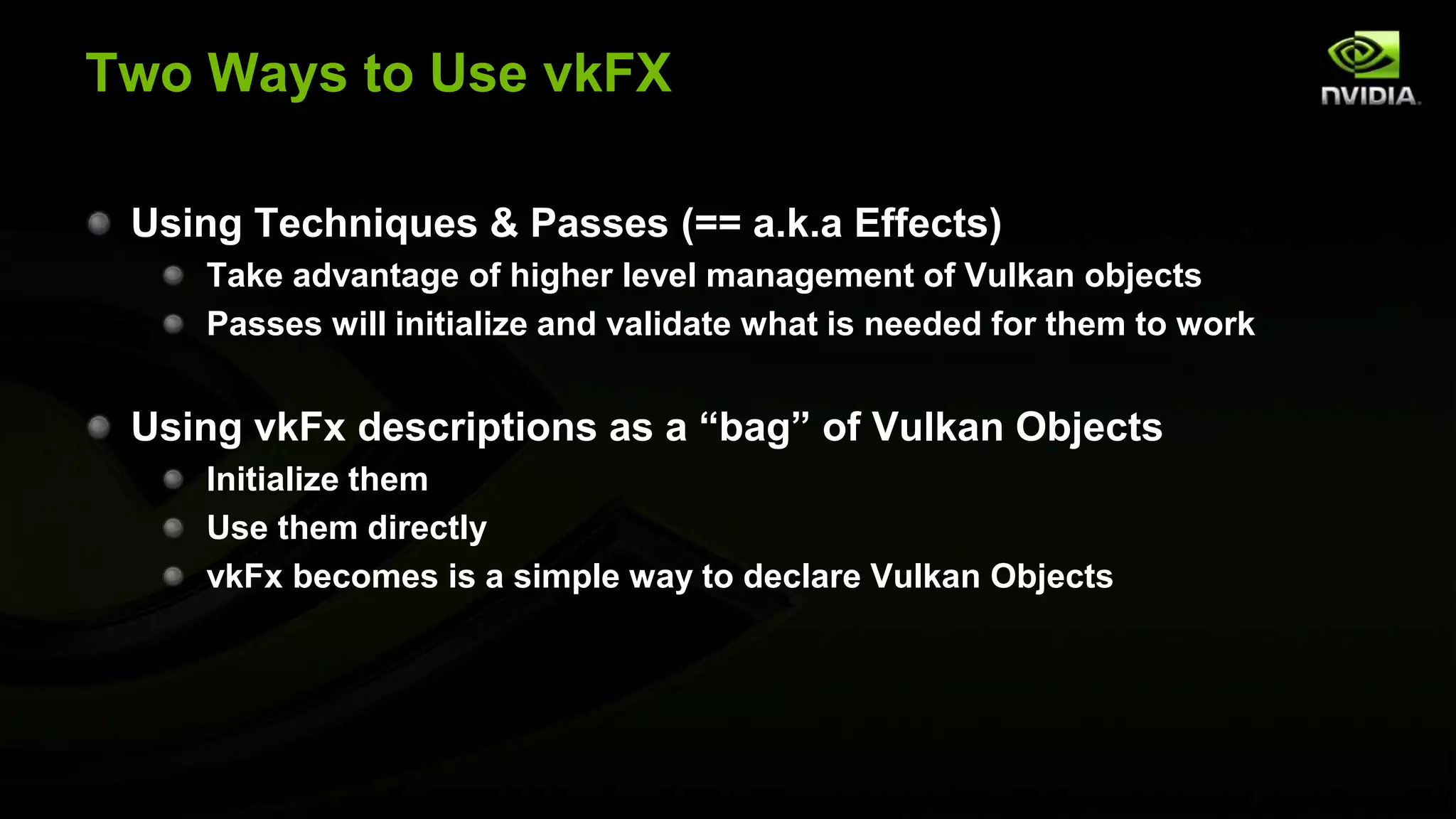 Two Ways to Use vkFX

NVIDIA.

Using Techniques & Passes (== a.k.a Effects)

Take advantage of higher level management of Vulkan objects

Passes will initialize and validate what is needed for them to work

Using vkFx descriptions as a “bag” of Vulkan Objects

Initialize them

Use them directly

vkFx becomes is a simple way to declare Vulkan Objects